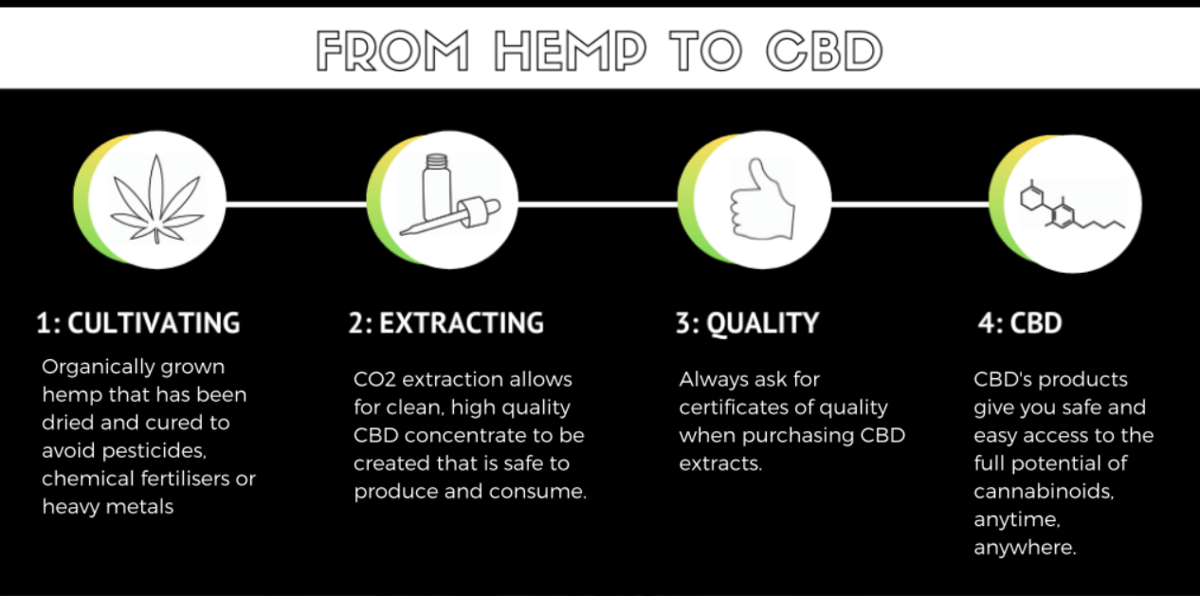 FROM HEMP TO CBD

1: CULTIVATING

Organically grown hemp that has been dried and cured to avoid pesticides, chemical fertilisers or heavy metals

2: EXTRACTING

CO2 extraction allows for clean, high quality CBD concentrate to be created that is safe to produce and consume.

3: QUALITY

Always ask for certificates of quality when purchasing CBD extracts.

4: CBD

CBD's products give you safe and easy access to the full potential of cannabinoids, anytime, anywhere.